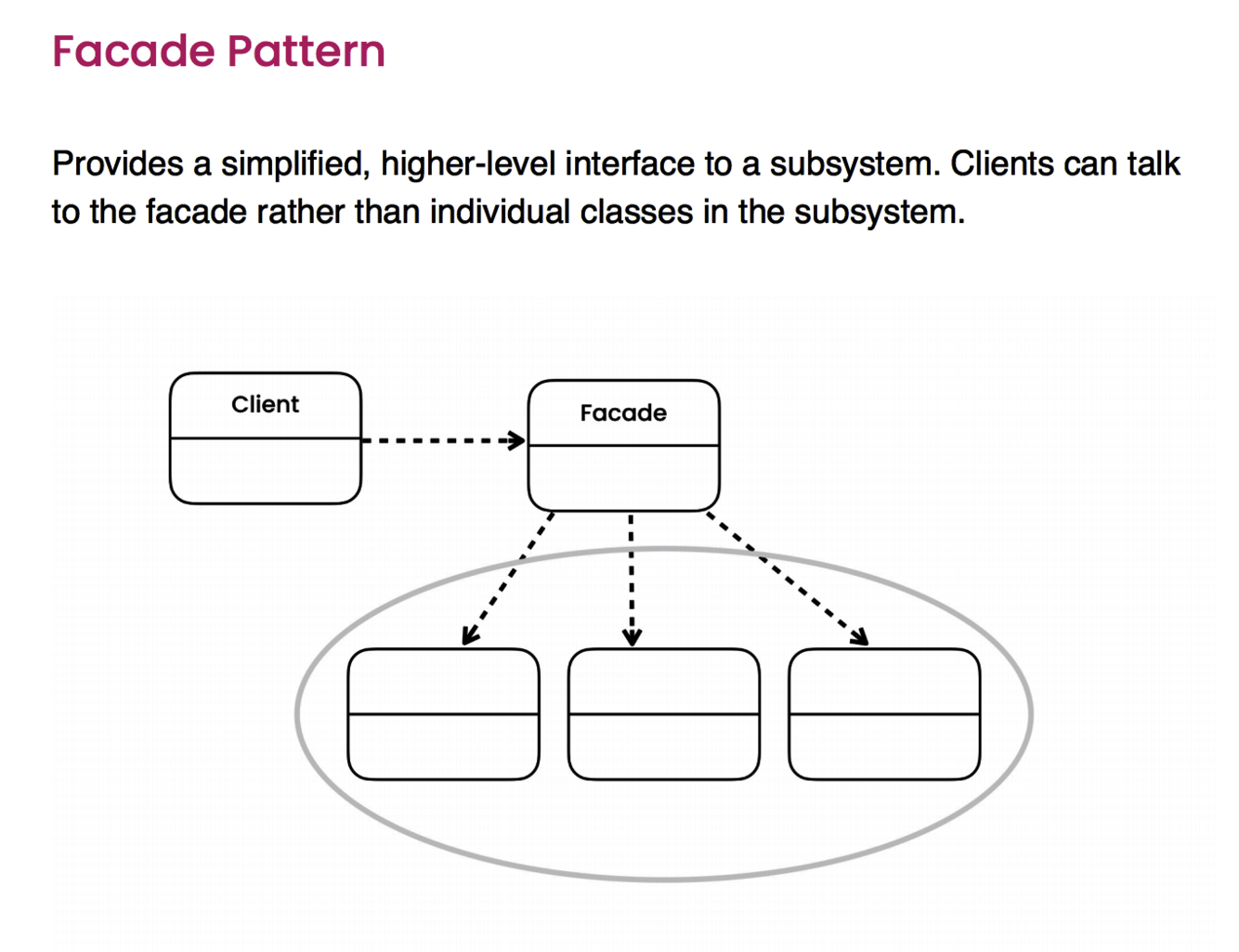 Facade Pattern

Provides a simplified, higher-level interface to a subsystem. Clients can talk to the facade rather than individual classes in the subsystem.

Client

Facade